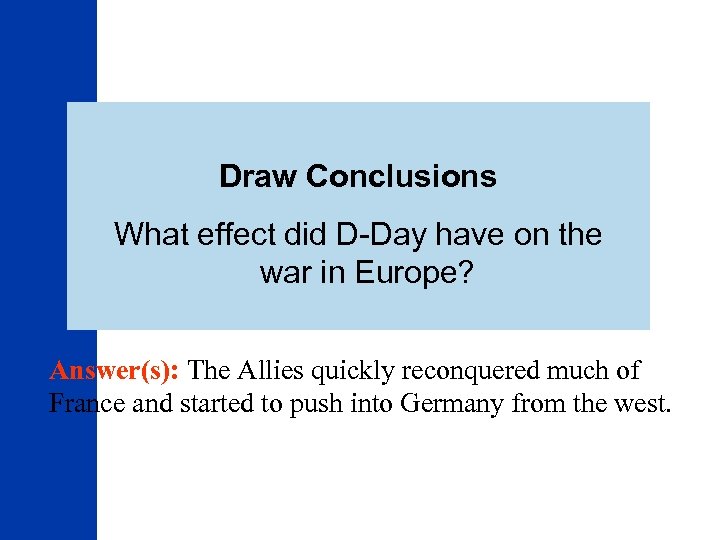 Draw Conclusions

What effect did D-Day have on the war in Europe?

Answer(s): The Allies quickly reconquered much of France and started to push into Germany from the west.